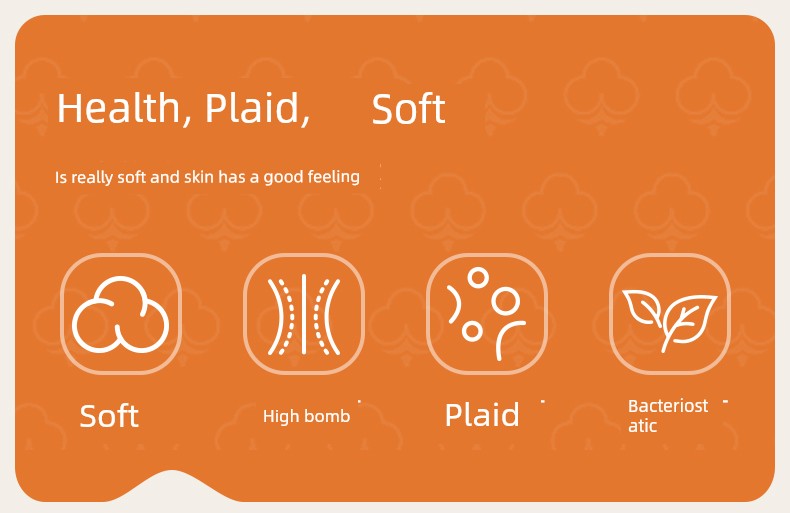 Health, Plaid, Soft

Is really soft and skin has a good feeling

Soft

High bomb

Plaid

Bacteriostatic